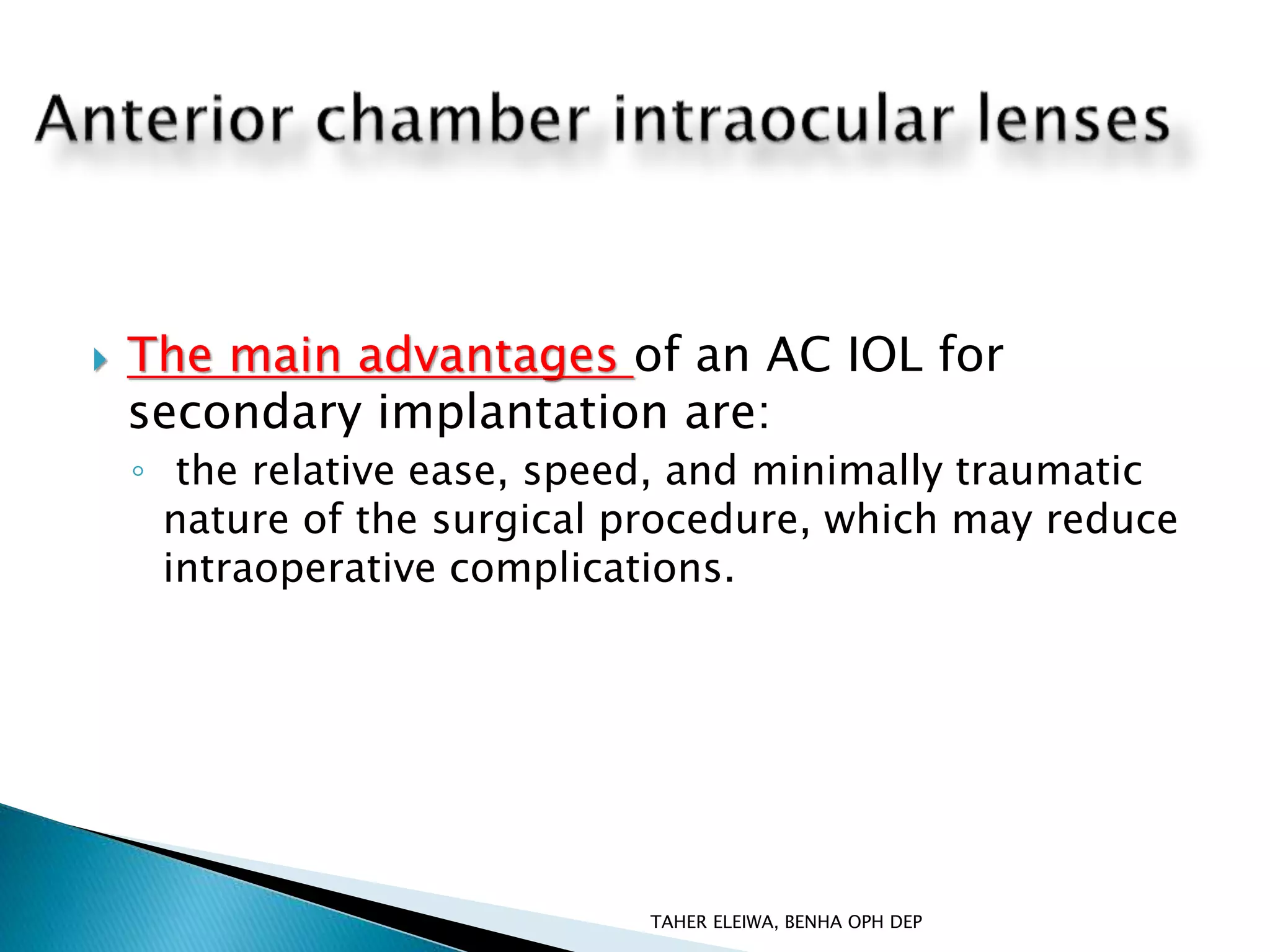 Anterior chamber intraocular lenses

The main advantages of an AC IOL for secondary implantation are:

◦ the relative ease, speed, and minimally traumatic nature of the surgical procedure, which may reduce intraoperative complications.

TAHER ELEIWA, BENHA OPH DEP